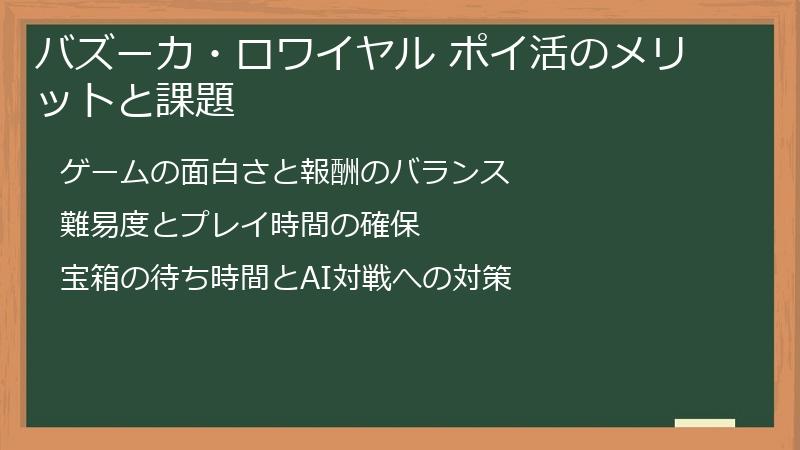 バズーカ・ロワイヤル ポイ活のメリットと課題

ゲームの面白さと報酬のバランス

難易度とプレイ時間の確保

宝箱の待ち時間とAI対戦への対策